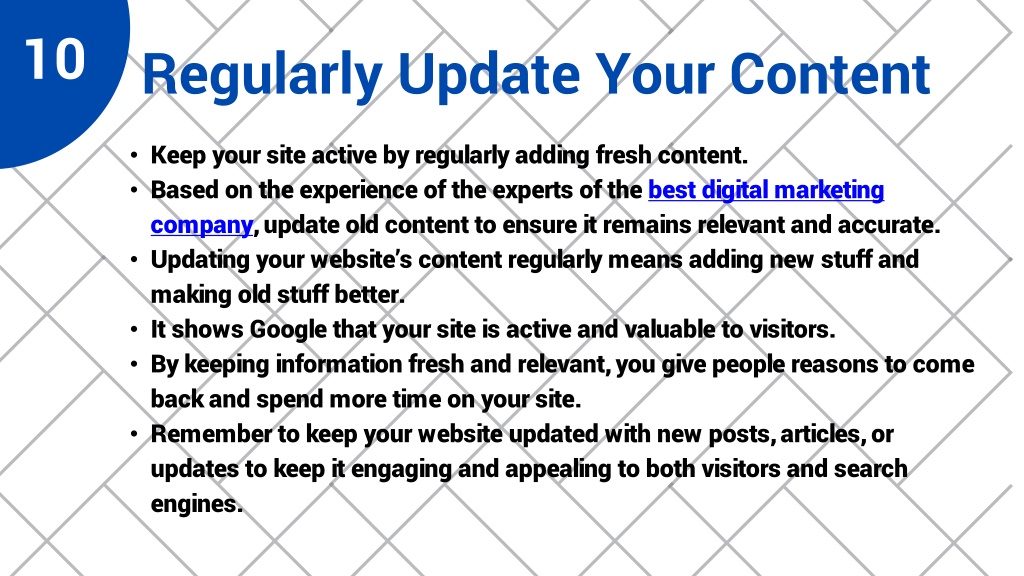 10

Regularly Update Your Content

• Keep your site active by regularly adding fresh content.
• Based on the experience of the experts of the best digital marketing company, update old content to ensure it remains relevant and accurate.
• Updating your website's content regularly means adding new stuff and making old stuff better.
• It shows Google that your site is active and valuable to visitors.
• By keeping information fresh and relevant, you give people reasons to come back and spend more time on your site.
• Remember to keep your website updated with new posts, articles, or updates to keep it engaging and appealing to both visitors and search engines.